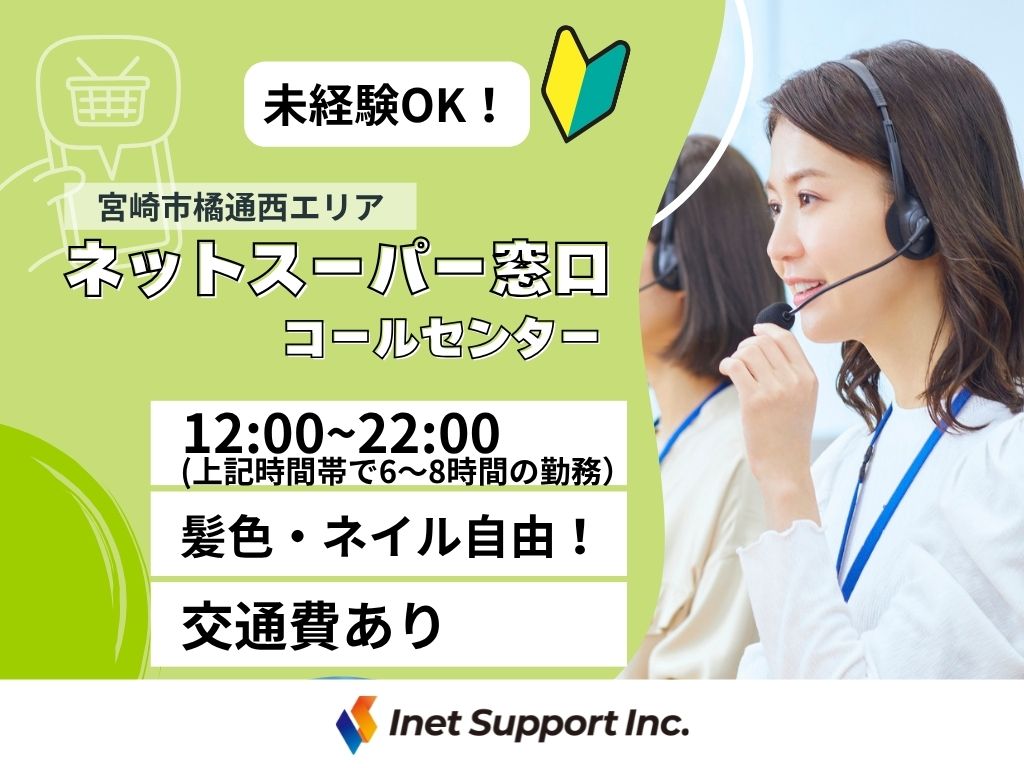 未経験OK！

宮崎市橘通西エリア

ネットスーパー窓口

コールセンター

12:00~22:00
(上記時間帯で6～8時間の勤務)

髪色・ネイル自由！

交通費あり

Inet Support Inc.